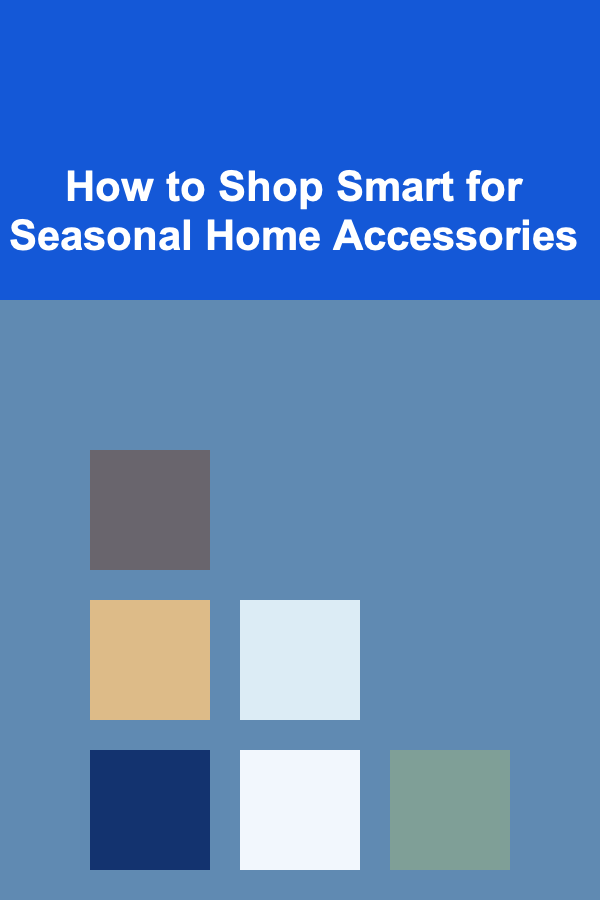 How to Shop Smart for Seasonal Home Accessories